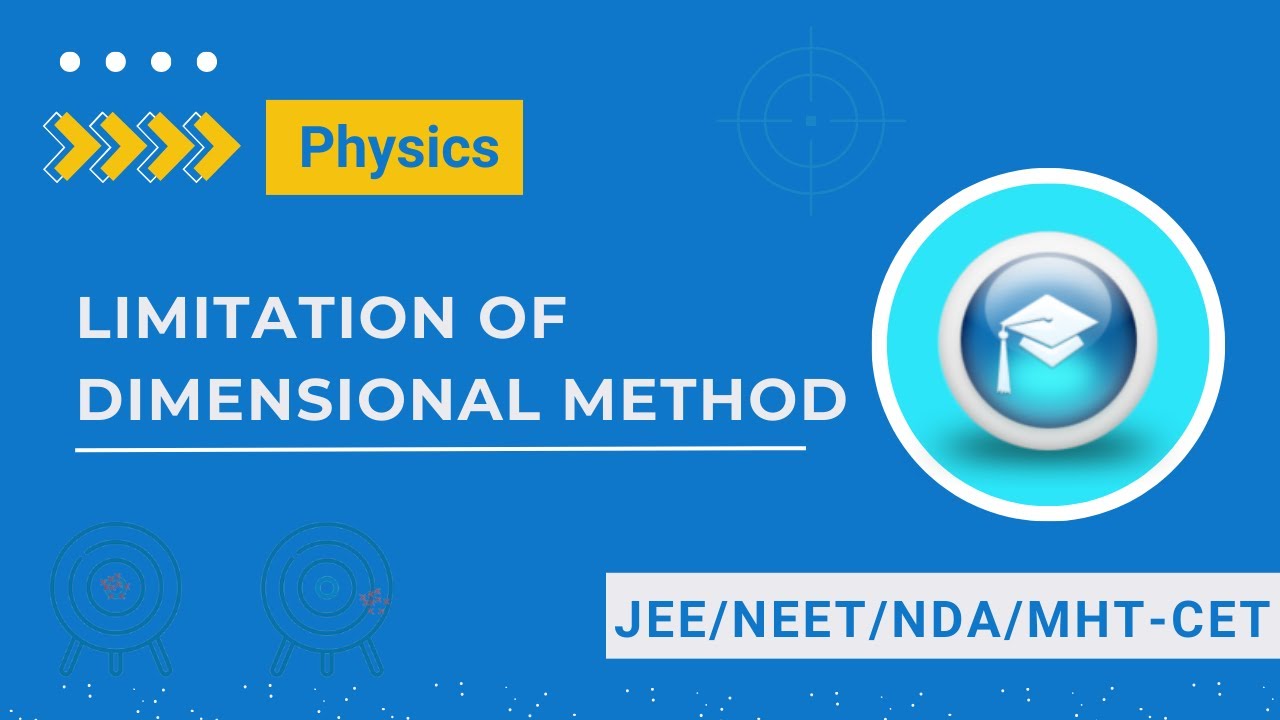 Physics

LIMITATION OF DIMENSIONAL METHOD

JEE/NEET/NDA/MHT-CET